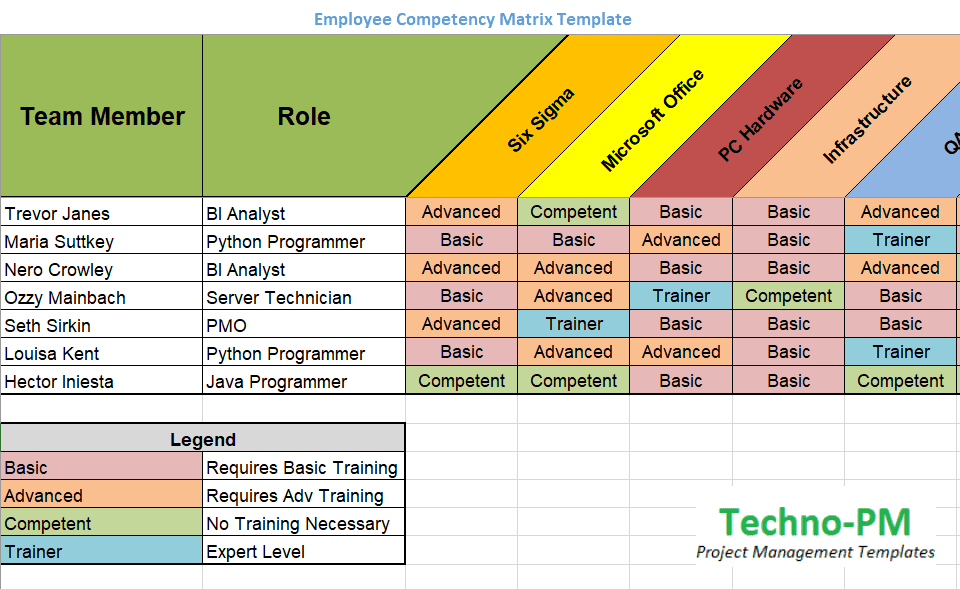 Employee Competency Matrix Template

| Team Member | Role | Six Sigma | Microsoft Office | PC Hardware | Infrastructure | QA |
|---|---|---|---|---|---|---|
| Trevor Janes | BI Analyst | Advanced | Competent | Basic | Basic | Advanced |
| Maria Suttkey | Python Programmer | Basic | Basic | Advanced | Basic | Trainer |
| Nero Crowley | BI Analyst | Advanced | Advanced | Basic | Basic | Advanced |
| Ozzy Mainbach | Server Technician | Basic | Advanced | Trainer | Competent | Basic |
| Seth Sirkin | PMO | Advanced | Trainer | Basic | Basic | Basic |
| Louisa Kent | Python Programmer | Basic | Advanced | Advanced | Basic | Trainer |
| Hector Iniesta | Java Programmer | Competent | Competent | Basic | Basic | Competent |

| Legend | |
|---|---|
| Basic | Requires Basic Training |
| Advanced | Requires Adv Training |
| Competent | No Training Necessary |
| Trainer | Expert Level |

Techno-PM
Project Management Templates